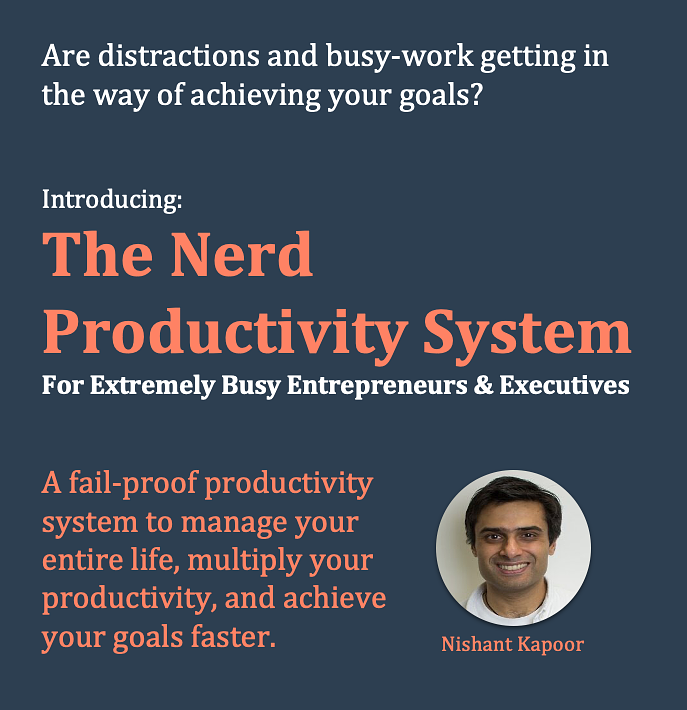 Are distractions and busy-work getting in the way of achieving your goals?

Introducing:

The Nerd Productivity System

For Extremely Busy Entrepreneurs & Executives

A fail-proof productivity system to manage your entire life, multiply your productivity, and achieve your goals faster.

Nishant Kapoor